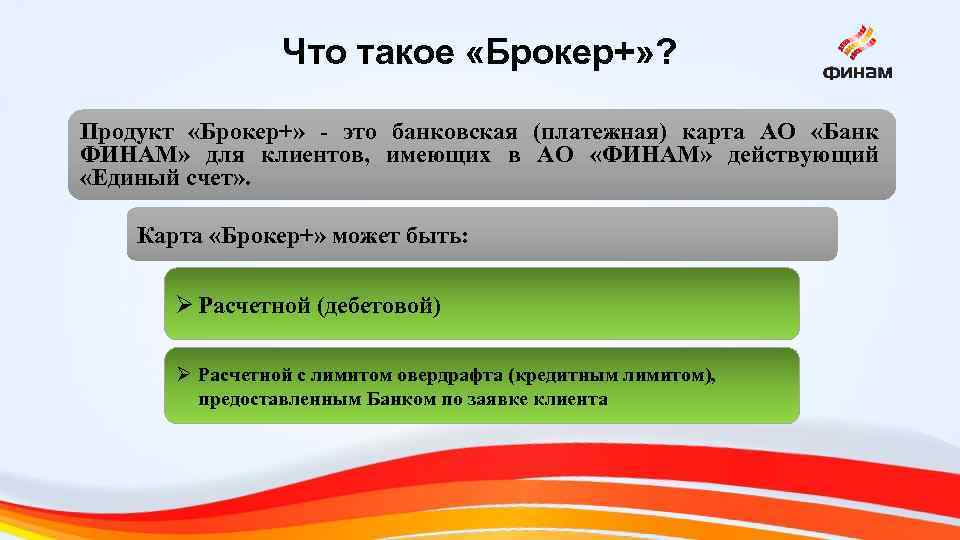 Что такое «Брокер+»?

ФИНАМ

Продукт «Брокер+» - это банковская (платежная) карта АО «Банк ФИНАМ» для клиентов, имеющих в АО «ФИНАМ» действующий «Единый счет».

Карта «Брокер+» может быть:

➢ Расчетной (дебетовой)

➢ Расчетной с лимитом овердрафта (кредитным лимитом), предоставленным Банком по заявке клиента